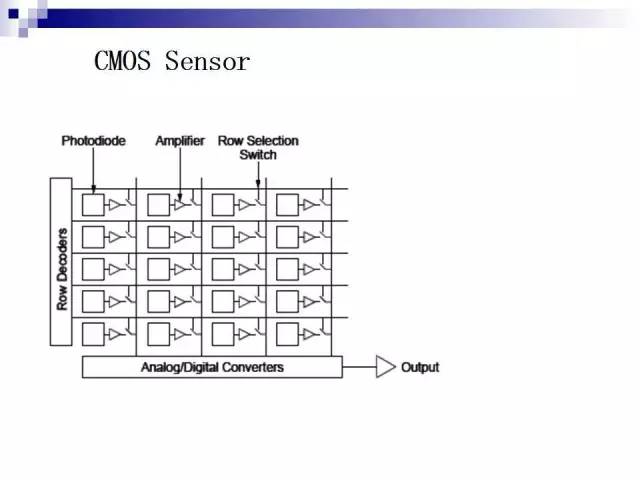 CMOS Sensor

Photodiode
Amplifier
Row Selection Switch
Row Decoders
Analog/Digital Converters
Output